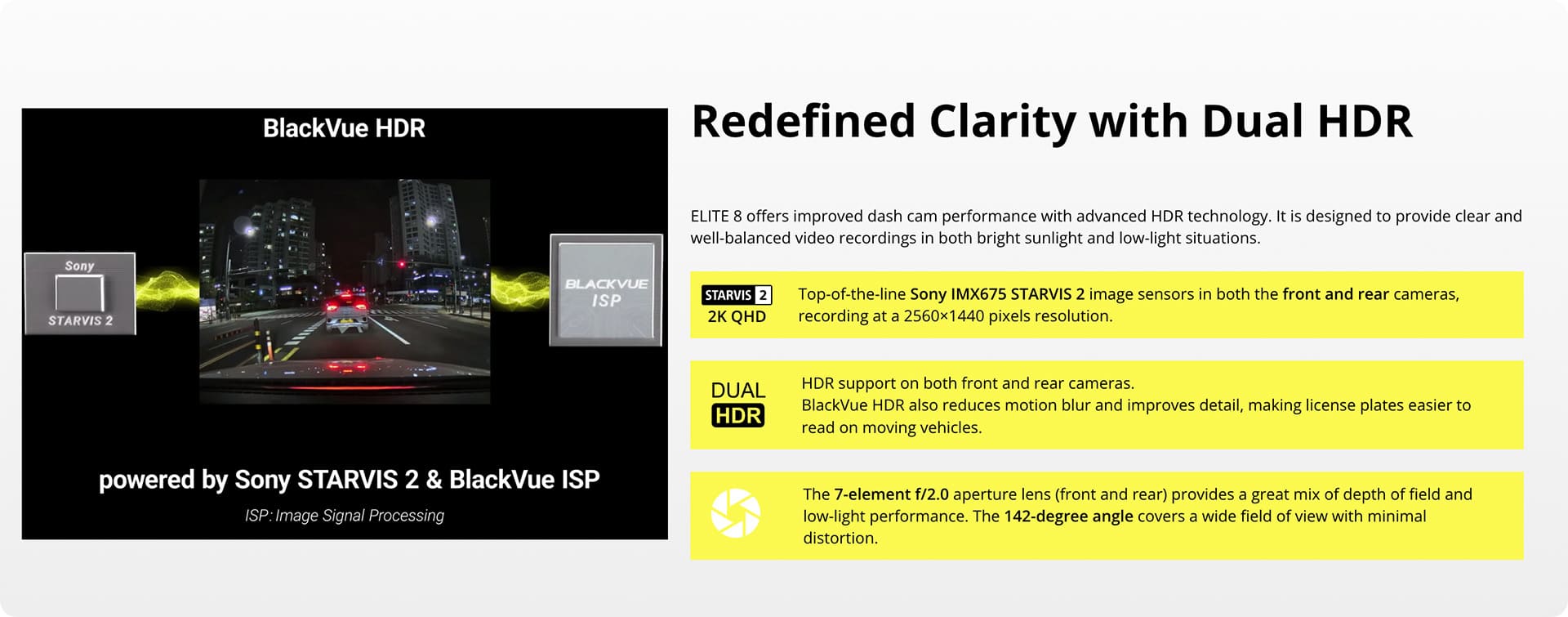 BlackVue HDR

Sony
STARVIS 2

BLACKVUE
ISP

powered by Sony STARVIS 2 & BlackVue ISP

ISP: Image Signal Processing

Redefined Clarity with Dual HDR

ELITE 8 offers improved dash cam performance with advanced HDR technology. It is designed to provide clear and well-balanced video recordings in both bright sunlight and low-light situations.

STARVIS 2
2K QHD

Top-of-the-line Sony IMX675 STARVIS 2 image sensors in both the front and rear cameras, recording at a 2560×1440 pixels resolution.

DUAL
HDR

HDR support on both front and rear cameras.
BlackVue HDR also reduces motion blur and improves detail, making license plates easier to read on moving vehicles.

The 7-element f/2.0 aperture lens (front and rear) provides a great mix of depth of field and low-light performance. The 142-degree angle covers a wide field of view with minimal distortion.